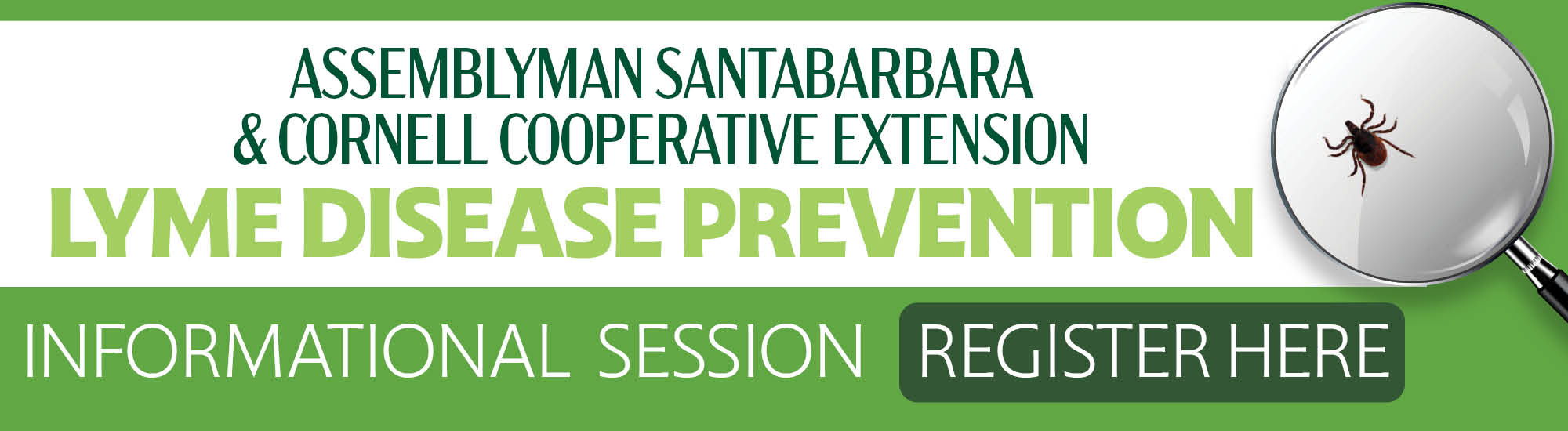 ASSEMBLYMAN SANTABARBARA
& CORNELL COOPERATIVE EXTENSION
LYME DISEASE PREVENTION

INFORMATIONAL SESSION

REGISTER HERE